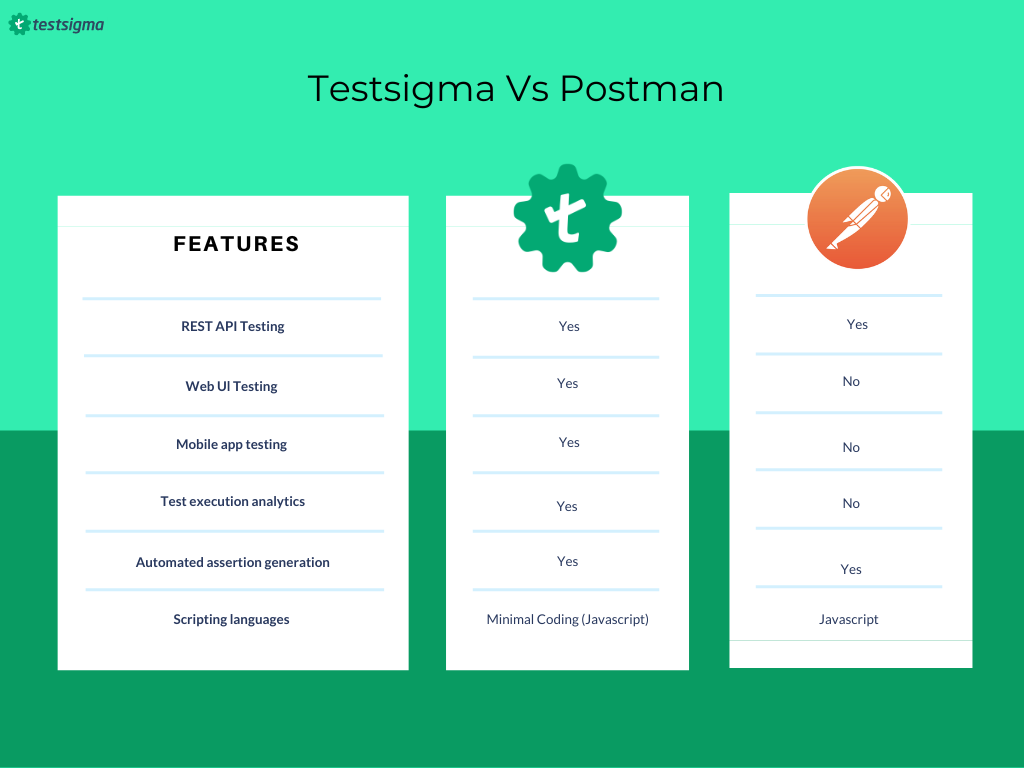 testsigma

Testsigma Vs Postman

| FEATURES | t | |
|---|---|---|
| REST API Testing | Yes | Yes |
| Web UI Testing | Yes | No |
| Mobile app testing | Yes | No |
| Test execution analytics | Yes | No |
| Automated assertion generation | Yes | Yes |
| Scripting languages | Minimal Coding (Javascript) | Javascript |